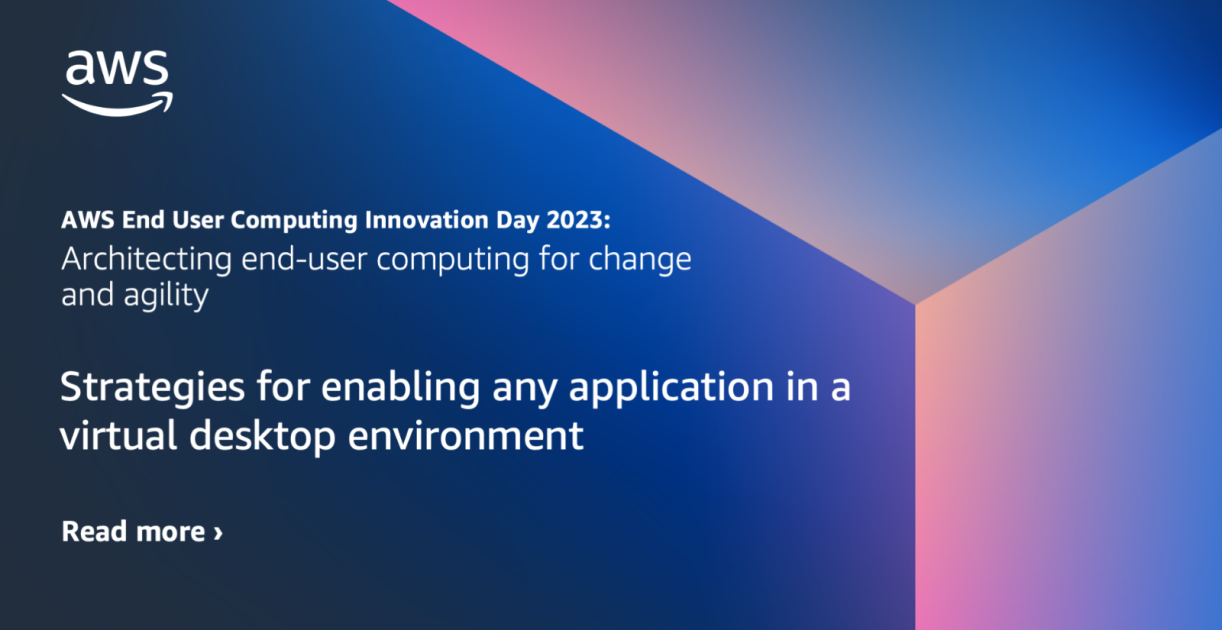 aws

AWS End User Computing Innovation Day 2023:
Architecting end-user computing for change and agility

Strategies for enabling any application in a virtual desktop environment

Read more ›